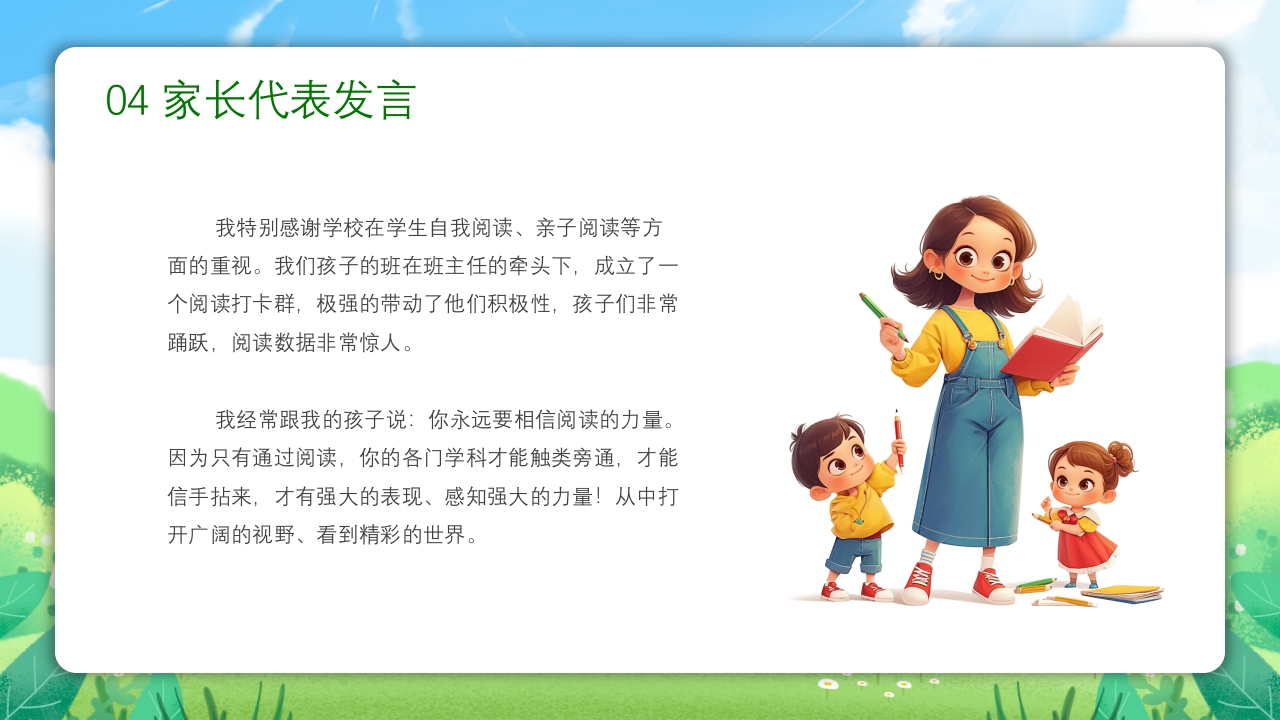 04 家长代表发言

我特别感谢学校在学生自我阅读、亲子阅读等方面的重视。我们孩子的班在班主任的牵头下，成立了一个阅读打卡群，极强的带动了他们积极性，孩子们非常踊跃，阅读数据非常惊人。

我经常跟我的孩子说：你永远要相信阅读的力量。因为只有通过阅读，你的各门学科才能触类旁通，才能信手拈来，才有强大的表现、感知强大的力量！从中打开广阔的视野、看到精彩的世界。